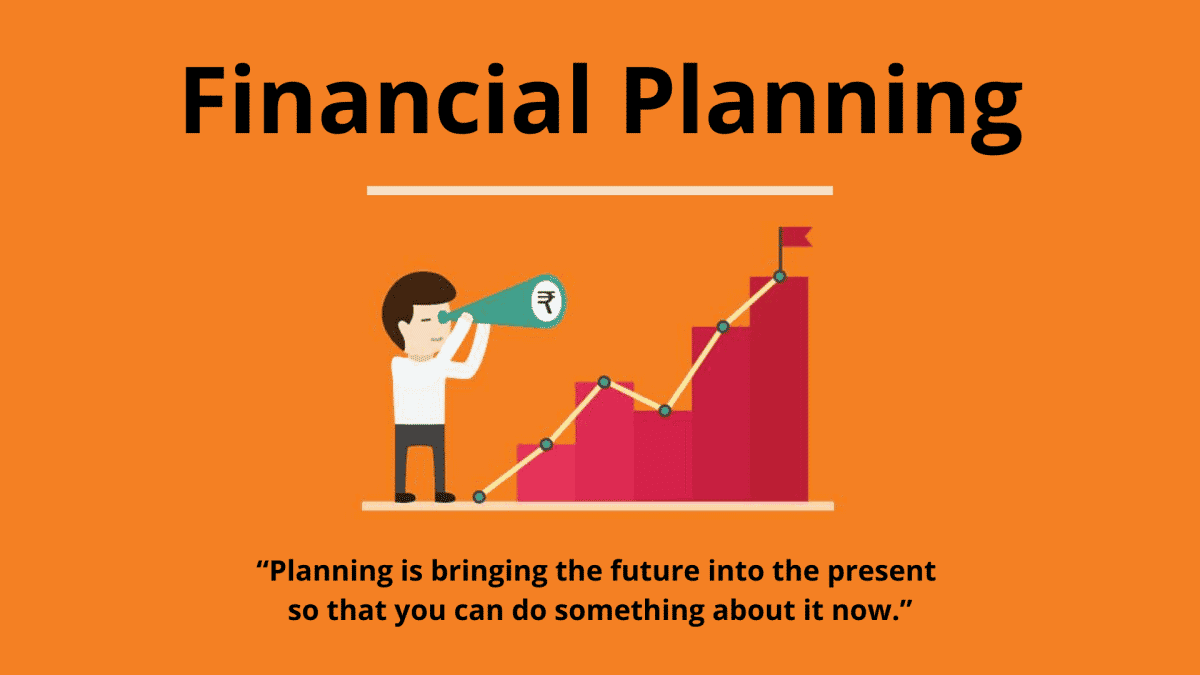 Financial Planning

₹

“Planning is bringing the future into the present so that you can do something about it now.”